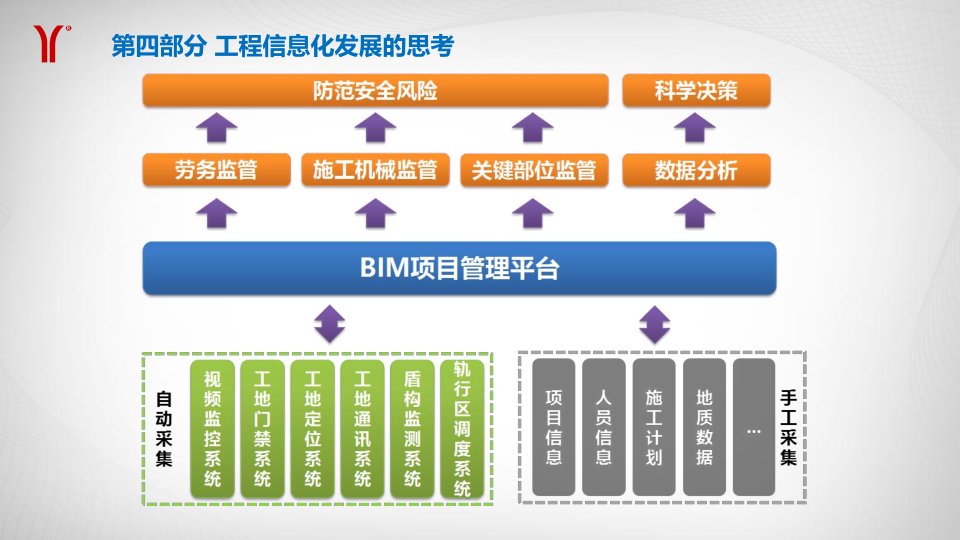 第四部分 工程信息化发展的思考

防范安全风险

科学决策

劳务监管

施工机械监管

关键部位监管

数据分析

BIM项目管理平台

自动采集

视频监控系统

工地门禁系统

工地定位系统

工地通讯系统

盾构监测系统

轨行区调度系统

项目信息

人员信息

施工计划

地质数据

…

手工采集